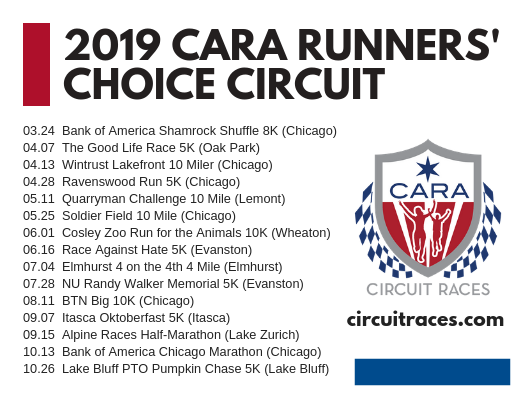 2019 CARA RUNNERS' CHOICE CIRCUIT

03.24 Bank of America Shamrock Shuffle 8K (Chicago)
04.07 The Good Life Race 5K (Oak Park)
04.13 Wintrust Lakefront 10 Miler (Chicago)
04.28 Ravenswood Run 5K (Chicago)
05.11 Quarryman Challenge 10 Mile (Lemont)
05.25 Soldier Field 10 Mile (Chicago)
06.01 Cosley Zoo Run for the Animals 10K (Wheaton)
06.16 Race Against Hate 5K (Evanston)
07.04 Elmhurst 4 on the 4th 4 Mile (Elmhurst)
07.28 NU Randy Walker Memorial 5K (Evanston)
08.11 BTN Big 10K (Chicago)
09.07 Itasca Oktoberfast 5K (Itasca)
09.15 Alpine Races Half-Marathon (Lake Zurich)
10.13 Bank of America Chicago Marathon (Chicago)
10.26 Lake Bluff PTO Pumpkin Chase 5K (Lake Bluff)

CARA
CIRCUIT RACES

circuitraces.com